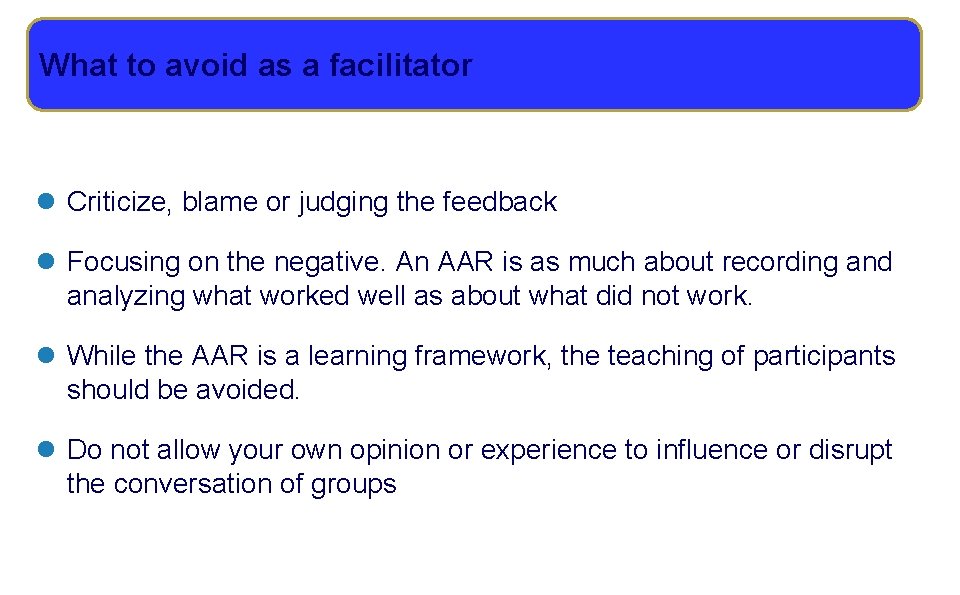 What to avoid as a facilitator

- Criticize, blame or judging the feedback
- Focusing on the negative. An AAR is as much about recording and analyzing what worked well as about what did not work.
- While the AAR is a learning framework, the teaching of participants should be avoided.
- Do not allow your own opinion or experience to influence or disrupt the conversation of groups